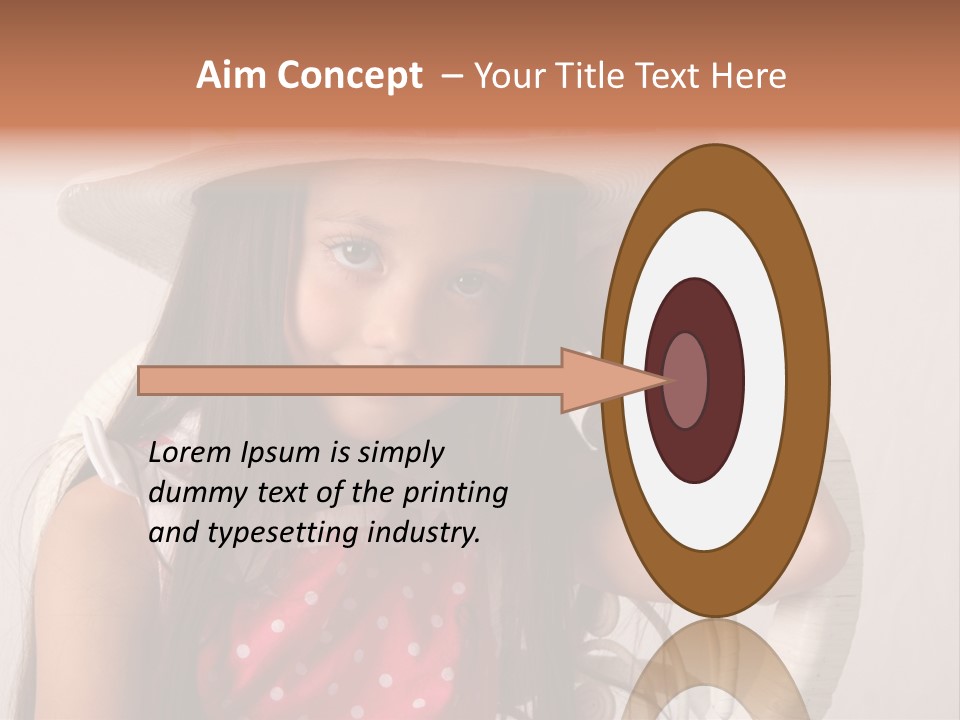 Aim Concept – Your Title Text Here

Lorem Ipsum is simply dummy text of the printing and typesetting industry.